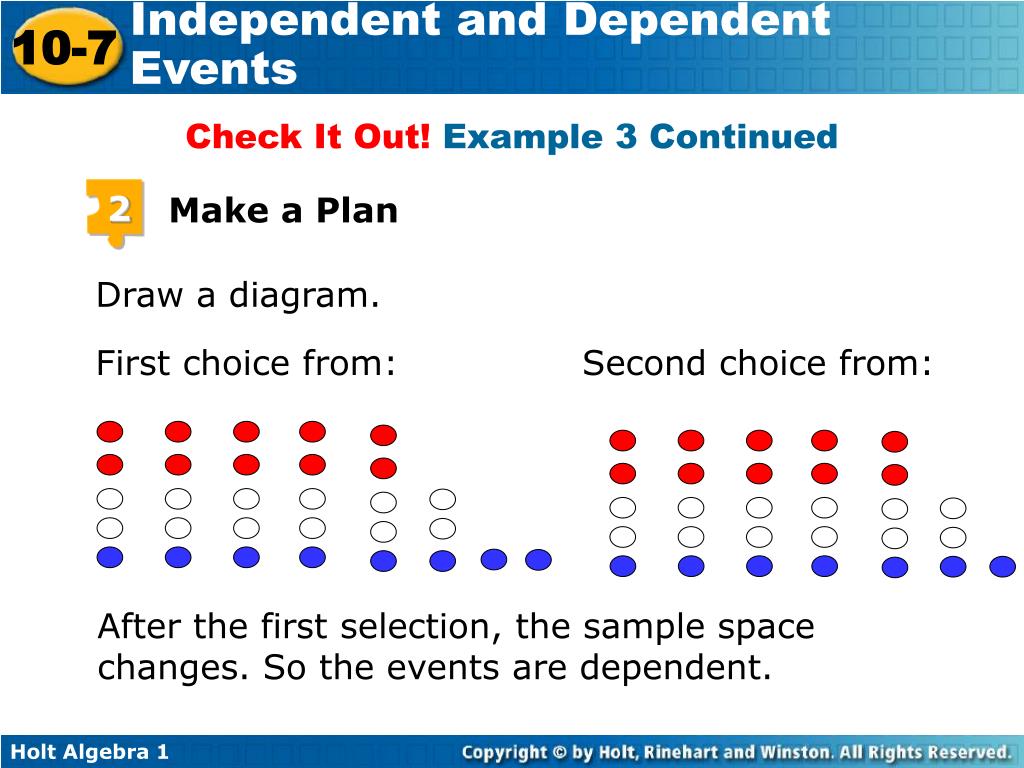 10-7 Independent and Dependent Events

Check It Out! Example 3 Continued

2 Make a Plan

Draw a diagram.

First choice from:

Second choice from:

After the first selection, the sample space changes. So the events are dependent.

Holt Algebra 1

Copyright © by Holt, Rinehart and Winston. All Rights Reserved.